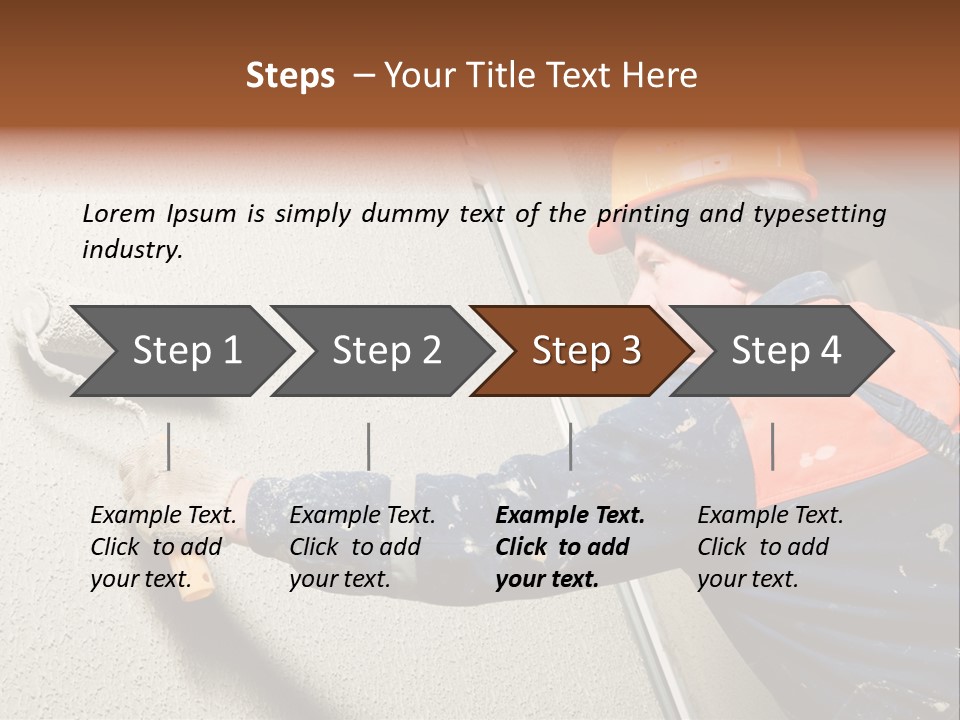 Steps – Your Title Text Here

Lorem Ipsum is simply dummy text of the printing and typesetting industry.

Step 1

Step 2

Step 3

Step 4

Example Text. Click to add your text.

Example Text. Click to add your text.

Example Text. Click to add your text.

Example Text. Click to add your text.